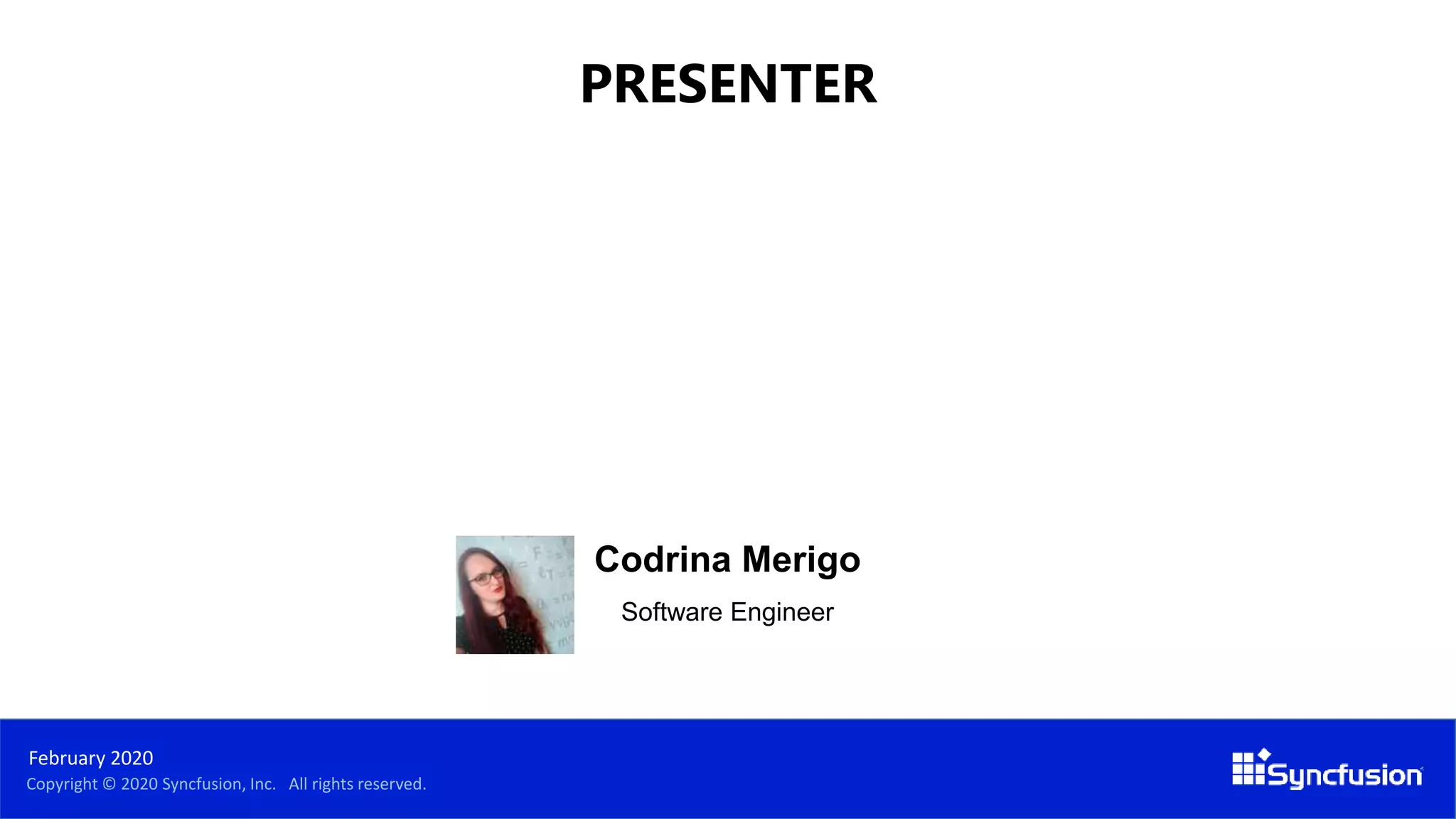 PRESENTER

Codrina Merigo

Software Engineer

February 2020

Copyright © 2020 Syncfusion, Inc. All rights reserved.

Syncfusion